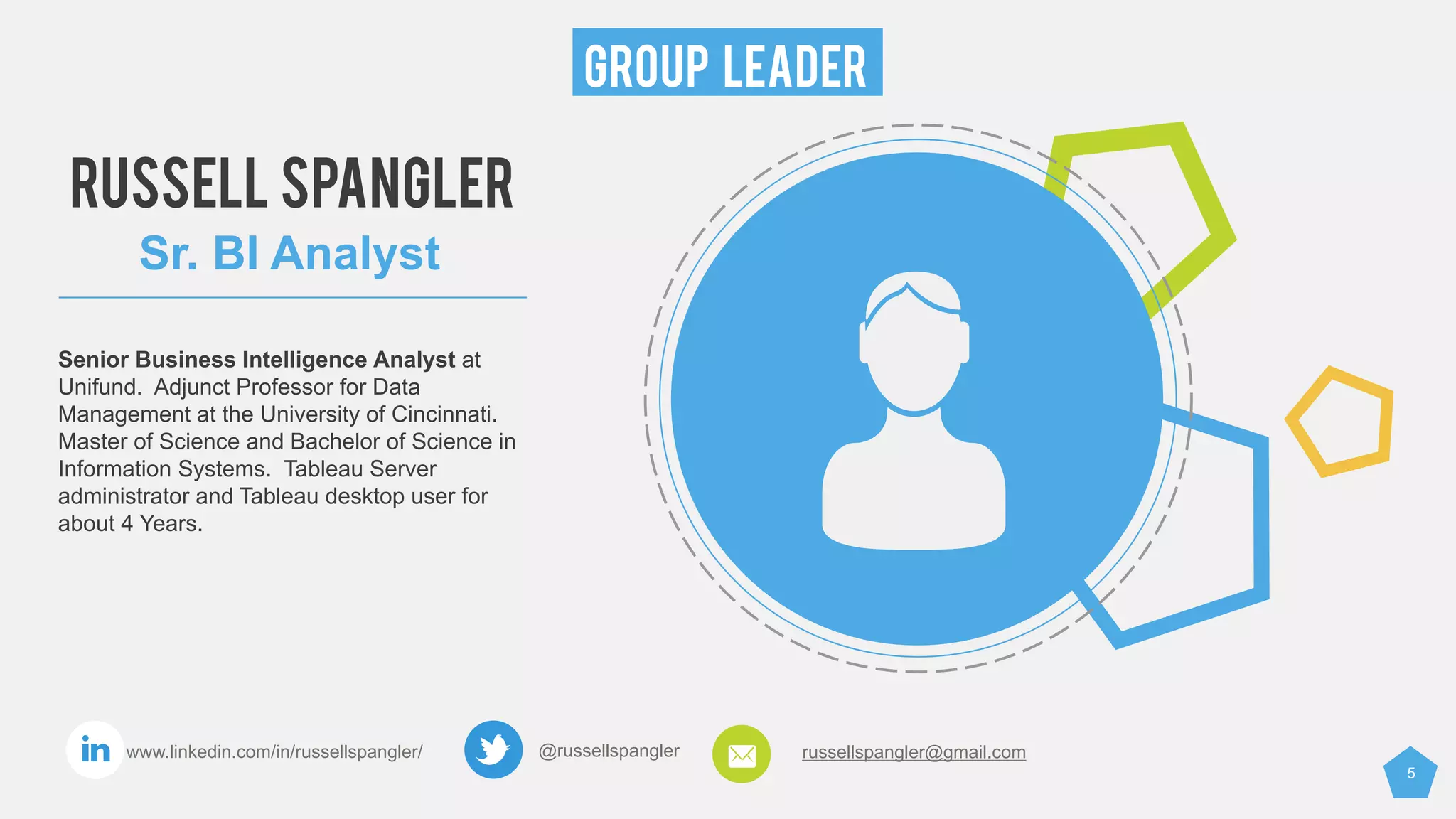 GROUP LEADER

RUSSELL SPANGLER

Sr. BI Analyst

Senior Business Intelligence Analyst at Unifund. Adjunct Professor for Data Management at the University of Cincinnati. Master of Science and Bachelor of Science in Information Systems. Tableau Server administrator and Tableau desktop user for about 4 Years.

in www.linkedin.com/in/russellspangler/

@russellspangler

russellspangler@gmail.com

5